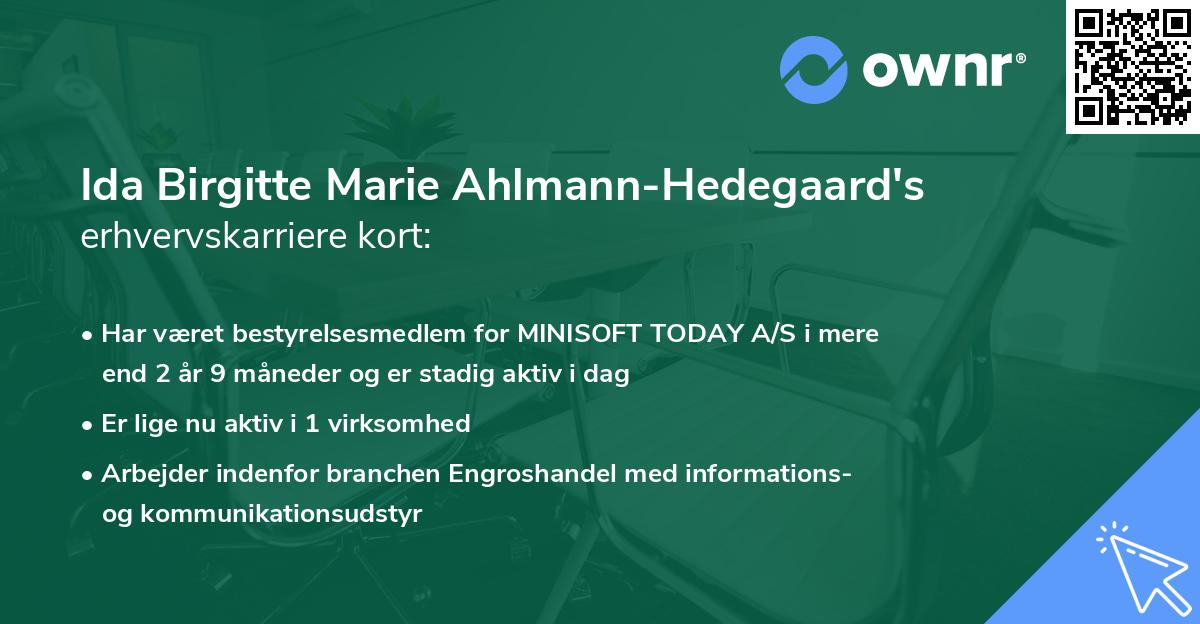 ownr®

Ida Birgitte Marie Ahlmann-Hedegaard's erhvervskarriere kort:

• Har været bestyrelsesmedlem for MINISOFT TODAY A/S i mere end 2 år 9 måneder og er stadig aktiv i dag

• Er lige nu aktiv i 1 virksomhed

• Arbejder indenfor branchen Engroshandel med informations- og kommunikationsudstyr